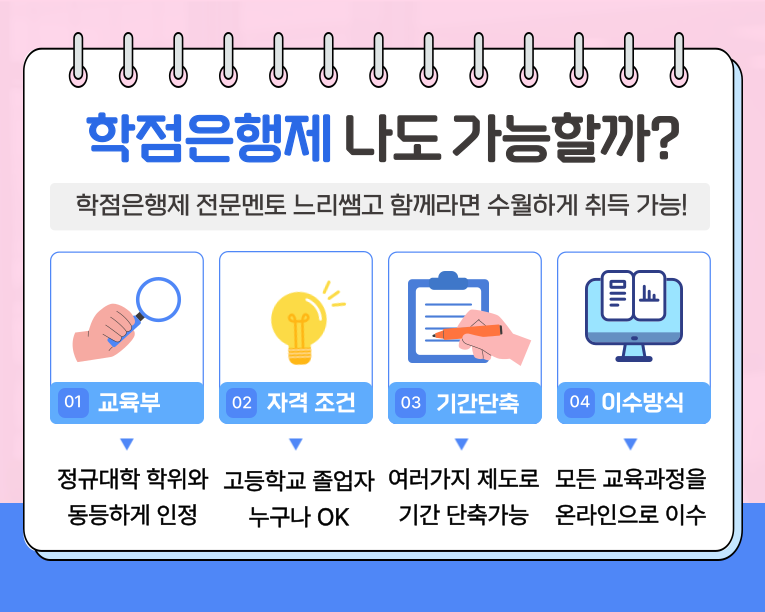 학점은행제 나도 가능할까?

학점은행제 전문멘토 느리쌤고 함께라면 수월하게 취득 가능!

01 교육부

정규대학 학위와 동등하게 인정

02 자격 조건

고등학교 졸업자 누구나 OK

03 기간단축

여러가지 제도로 기간 단축가능

04 이수방식

모든 교육과정을 온라인으로 이수